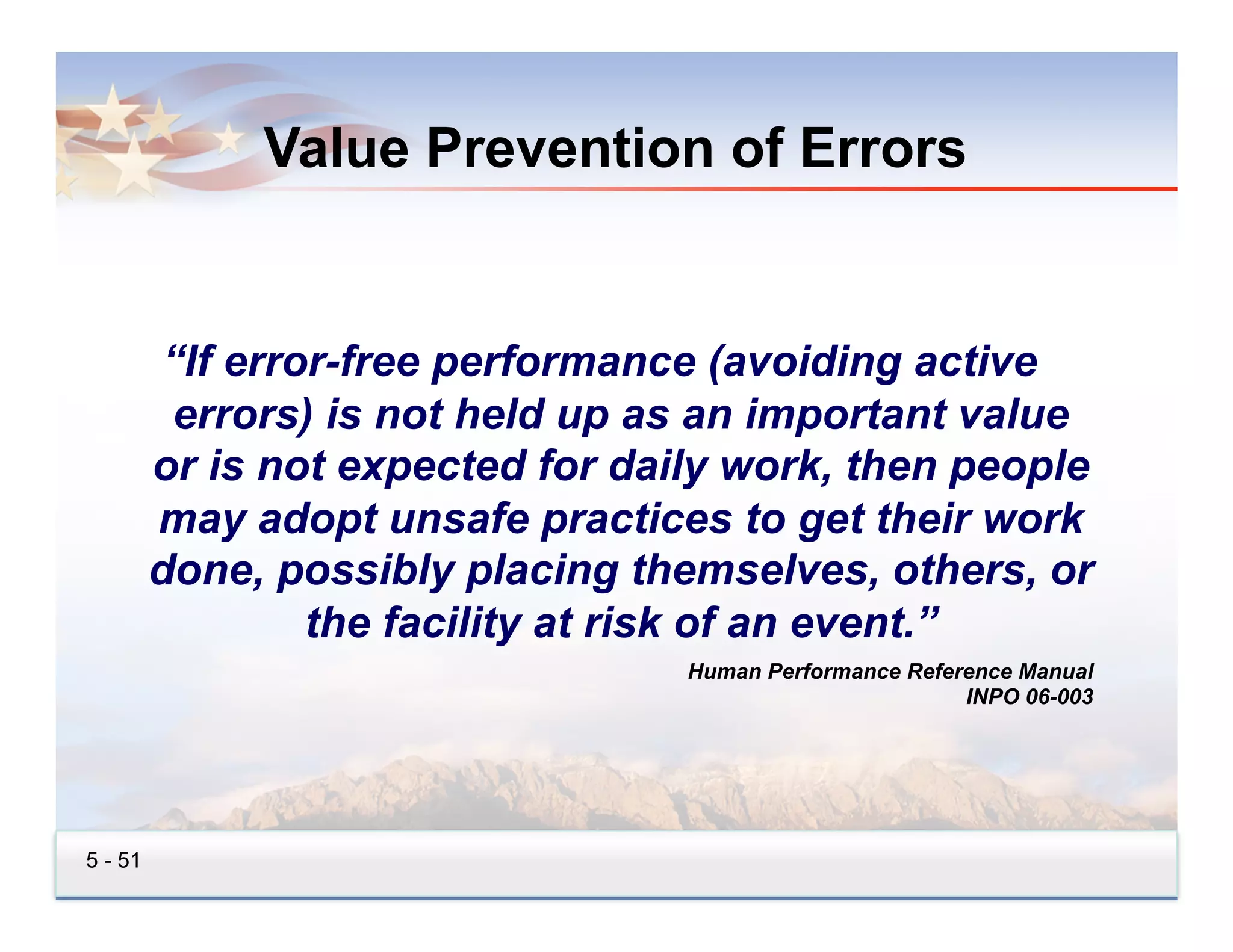 Value Prevention of Errors

“If error-free performance (avoiding active errors) is not held up as an important value or is not expected for daily work, then people may adopt unsafe practices to get their work done, possibly placing themselves, others, or the facility at risk of an event.”

Human Performance Reference Manual
INPO 06-003

5 - 51